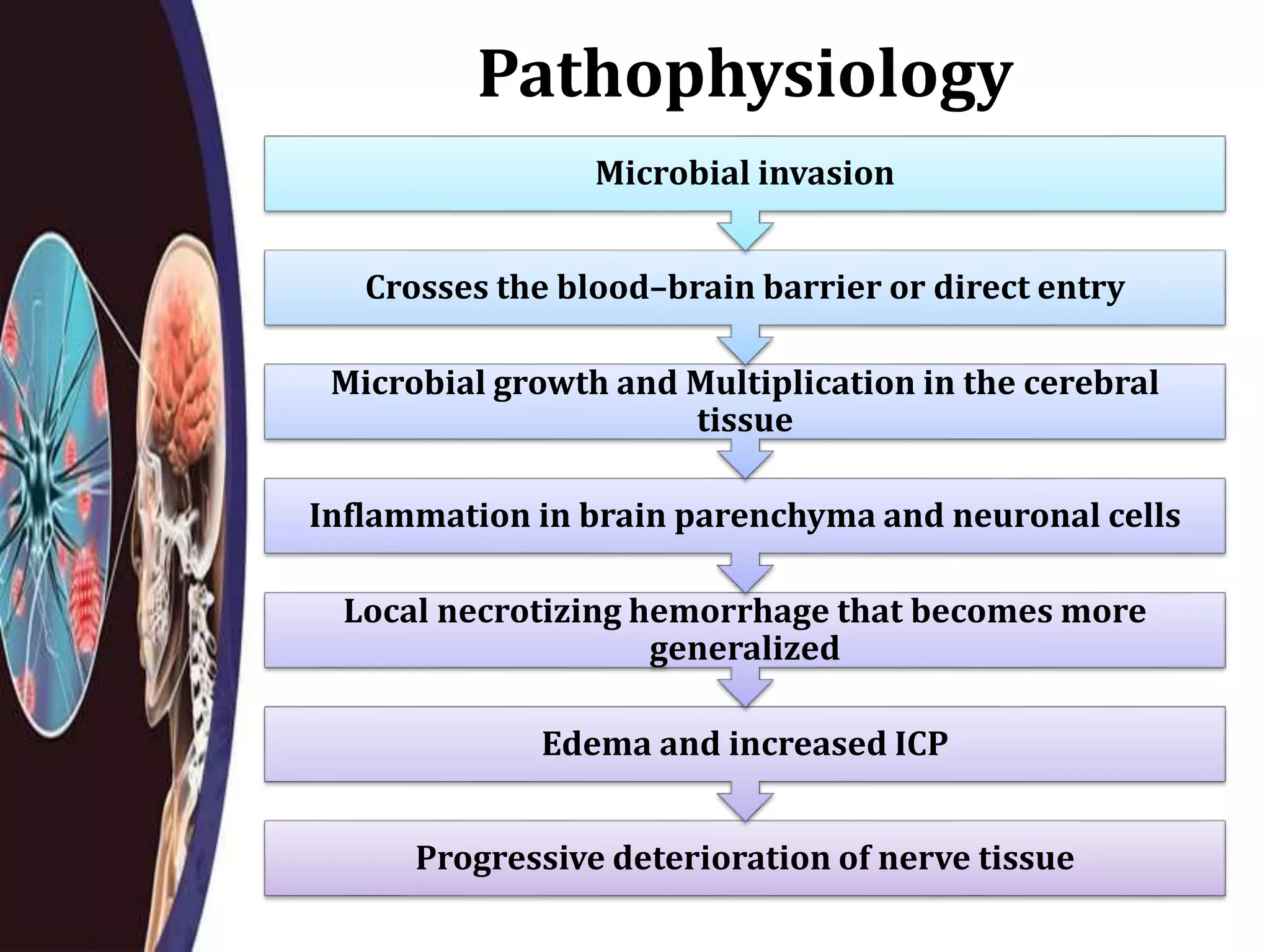 Pathophysiology

Microbial invasion

Crosses the blood–brain barrier or direct entry

Microbial growth and Multiplication in the cerebral tissue

Inflammation in brain parenchyma and neuronal cells

Local necrotizing hemorrhage that becomes more generalized

Edema and increased ICP

Progressive deterioration of nerve tissue